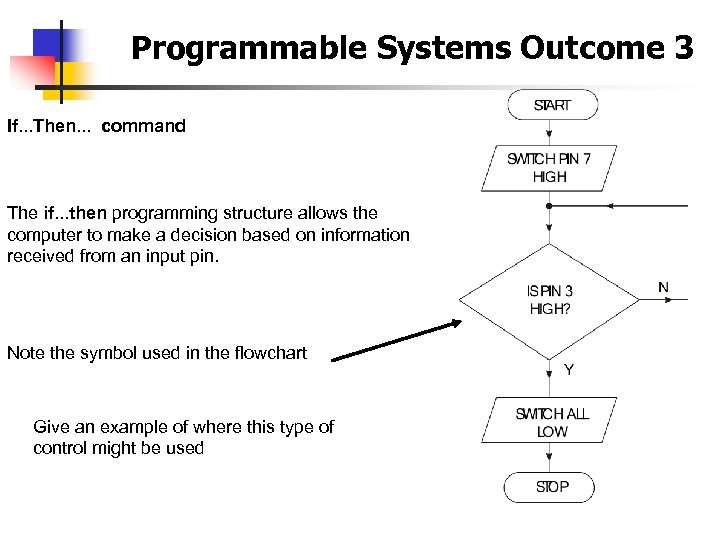 Programmable Systems Outcome 3

If...Then... command

The if...then programming structure allows the computer to make a decision based on information received from an input pin.

Note the symbol used in the flowchart

Give an example of where this type of control might be used

START

SWITCH PIN 7 HIGH

IS PIN 3 HIGH?

N

Y

SWITCH ALL LOW

STOP